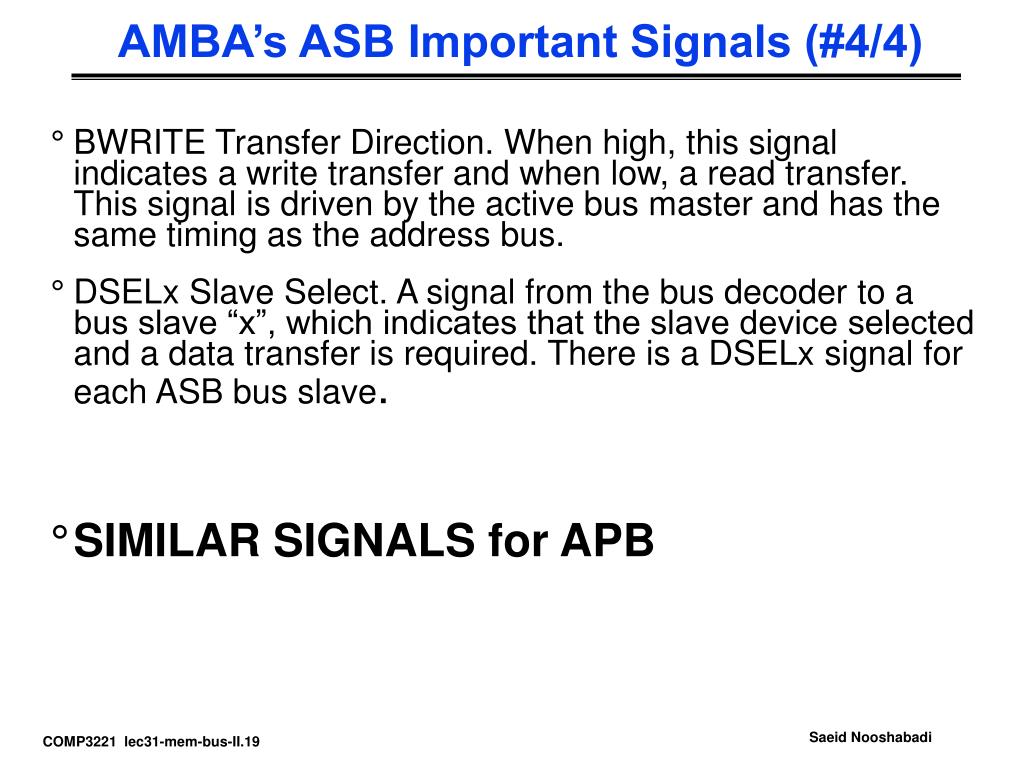 AMBA’s ASB Important Signals (#4/4)

° BWRITE Transfer Direction. When high, this signal indicates a write transfer and when low, a read transfer. This signal is driven by the active bus master and has the same timing as the address bus.

° DSELx Slave Select. A signal from the bus decoder to a bus slave “x”, which indicates that the slave device selected and a data transfer is required. There is a DSELx signal for each ASB bus slave.

° SIMILAR SIGNALS for APB

COMP3221 lec31-mem-bus-II.19

Saeid Nooshabadi